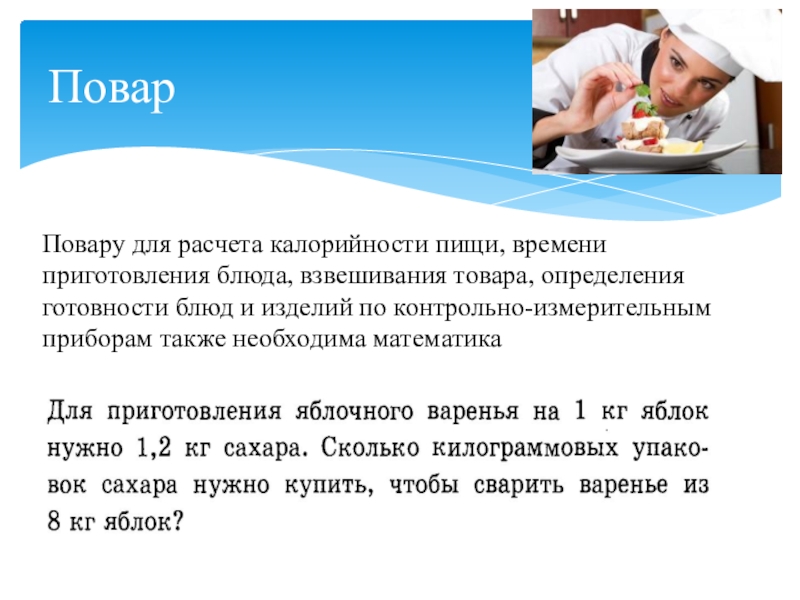 Повар

Повару для расчета калорийности пищи, времени приготовления блюда, взвешивания товара, определения готовности блюд и изделий по контрольно-измерительным приборам также необходима математика

Для приготовления яблочного варенья на 1 кг яблок нужно 1,2 кг сахара. Сколько килограммовых упаковок сахара нужно купить, чтобы сварить варенье из 8 кг яблок?